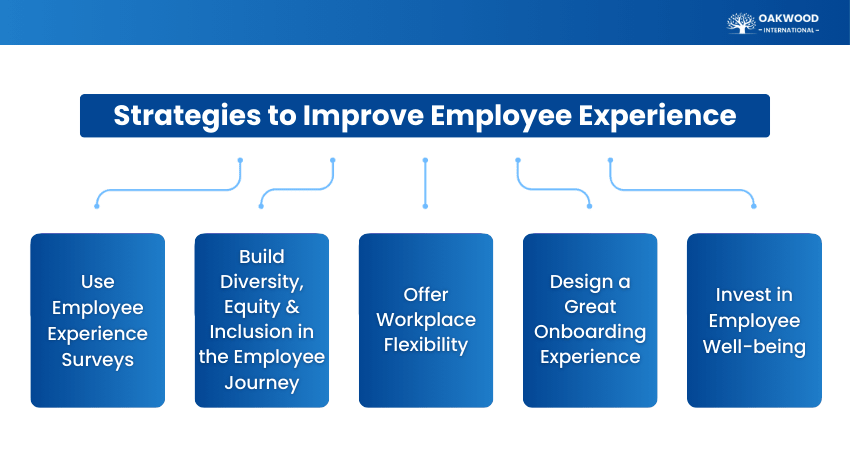 OAKWOOD
– INTERNATIONAL –

Strategies to Improve Employee Experience

Use Employee Experience Surveys

Build Diversity, Equity & Inclusion in the Employee Journey

Offer Workplace Flexibility

Design a Great Onboarding Experience

Invest in Employee Well-being